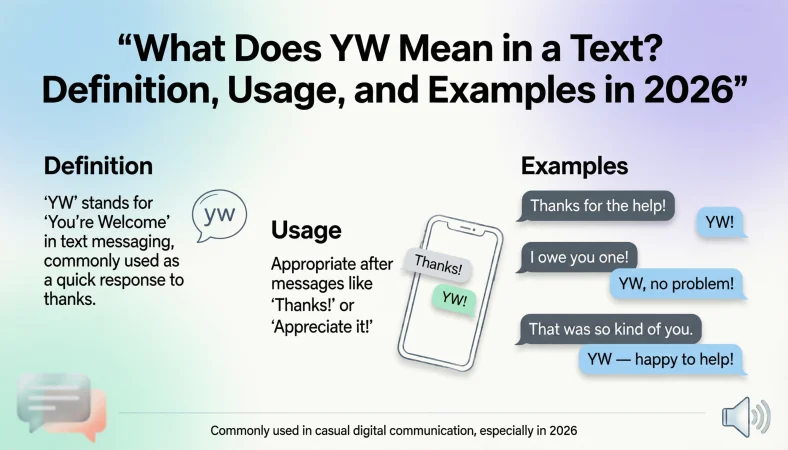 “What Does YW Mean in a Text? Definition, Usage, and Examples in 2026”

Definition

‘YW’ stands for ‘You’re Welcome’ in text messaging, commonly used as a quick response to thanks.

yw

Usage

Appropriate after messages like ‘Thanks!’ or ‘Appreciate it!’

Thanks!

YW!

Examples

Thanks for the help!

YW!

I owe you one!

YW, no problem!

That was so kind of you.

YW — happy to help!

Commonly used in casual digital communication, especially in 2026